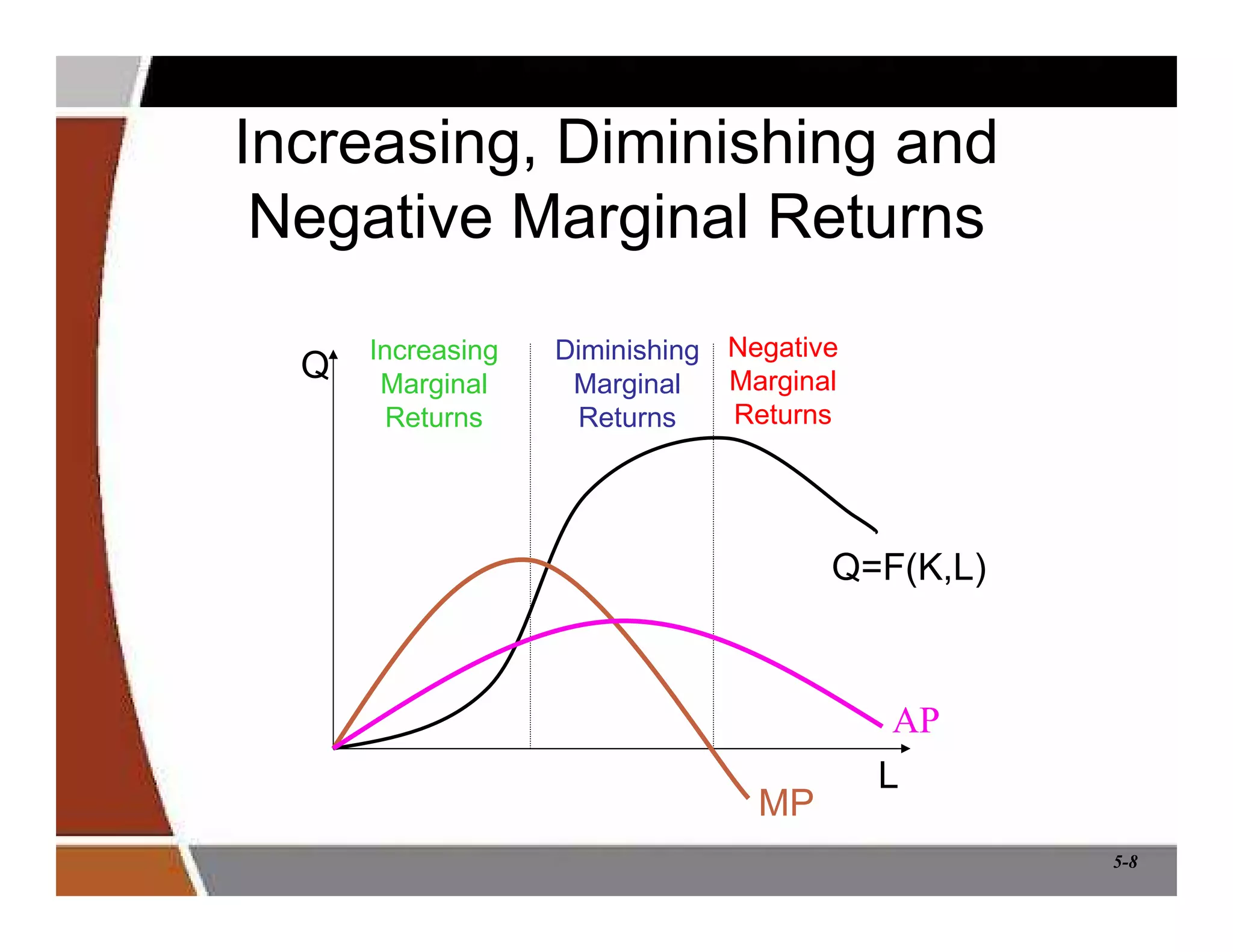 Increasing, Diminishing and Negative Marginal Returns

Q

Increasing Marginal Returns

Diminishing Marginal Returns

Negative Marginal Returns

Q=F(K,L)

AP

L

MP

5-8